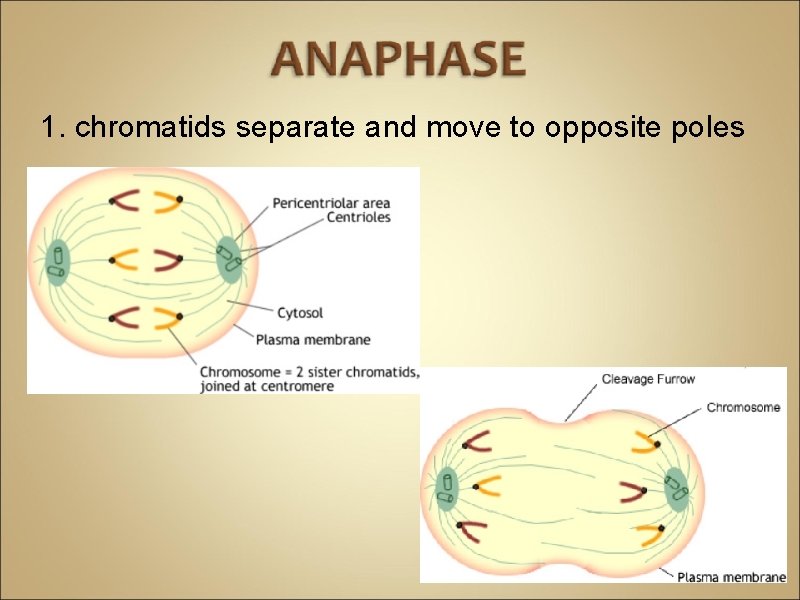 ANAPHASE

1. chromatids separate and move to opposite poles

Pericentriolar area
Centrioles
Cytosol
Plasma membrane
Chromosome = 2 sister chromatids, joined at centromere

Cleavage Furrow
Chromosome
Plasma membrane